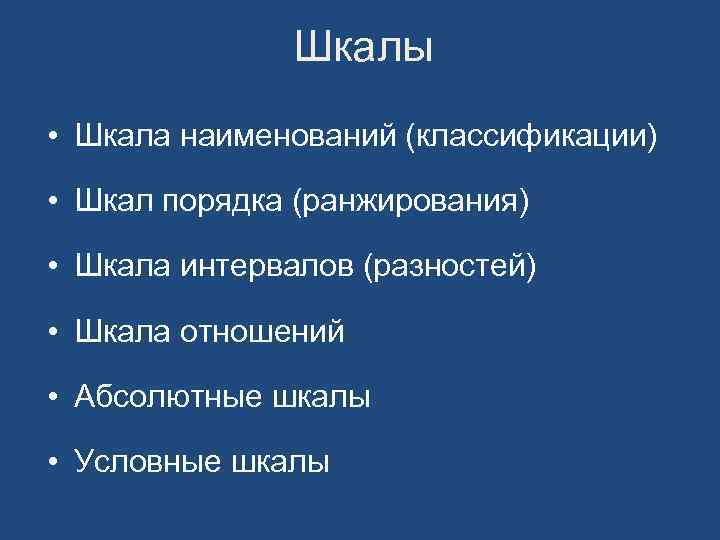 Шкалы

• Шкала наименований (классификации)

• Шкал порядка (ранжирования)

• Шкала интервалов (разностей)

• Шкала отношений

• Абсолютные шкалы

• Условные шкалы